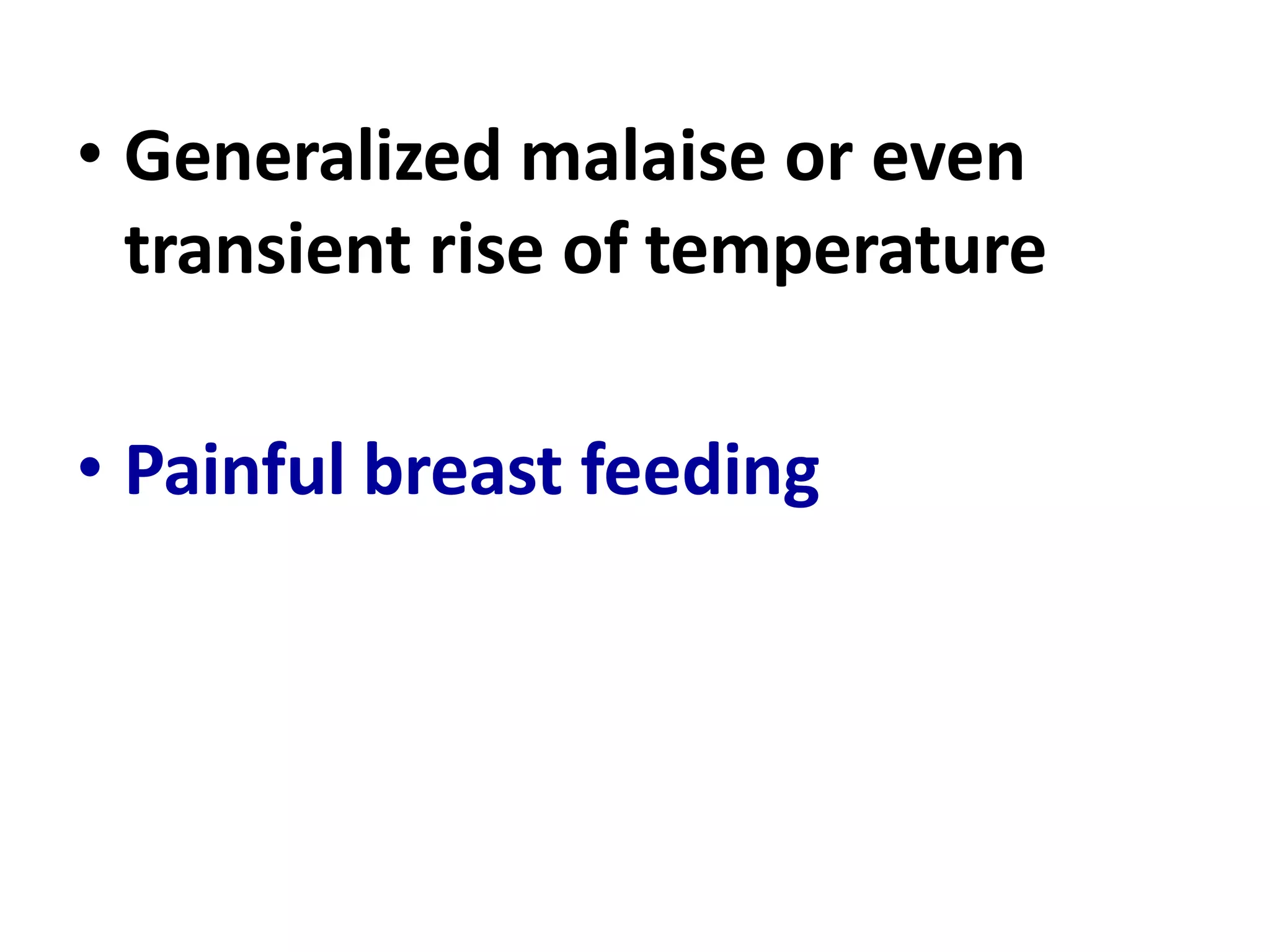 • Generalized malaise or even transient rise of temperature

• Painful breast feeding